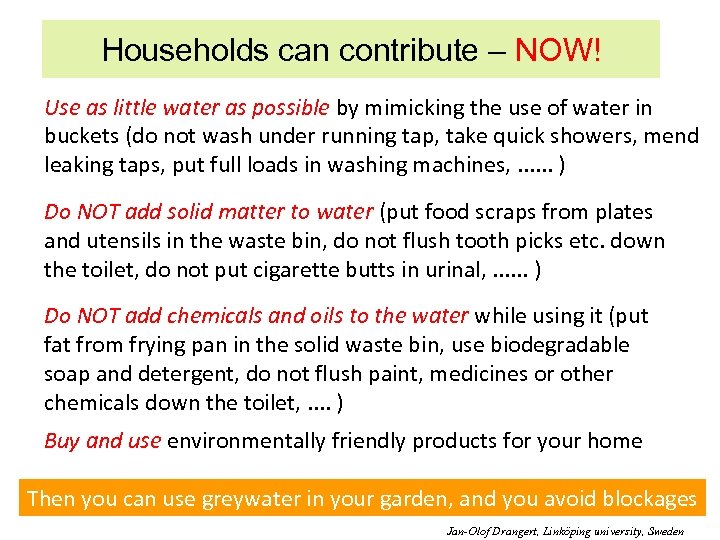 Households can contribute – NOW!

Use as little water as possible by mimicking the use of water in buckets (do not wash under running tap, take quick showers, mend leaking taps, put full loads in washing machines, ...... )

Do NOT add solid matter to water (put food scraps from plates and utensils in the waste bin, do not flush tooth picks etc. down the toilet, do not put cigarette butts in urinal, ...... )

Do NOT add chemicals and oils to the water while using it (put fat from frying pan in the solid waste bin, use biodegradable soap and detergent, do not flush paint, medicines or other chemicals down the toilet, .... )

Buy and use environmentally friendly products for your home

Then you can use greywater in your garden, and you avoid blockages

Jan-Olof Drangert, Linköping university, Sweden